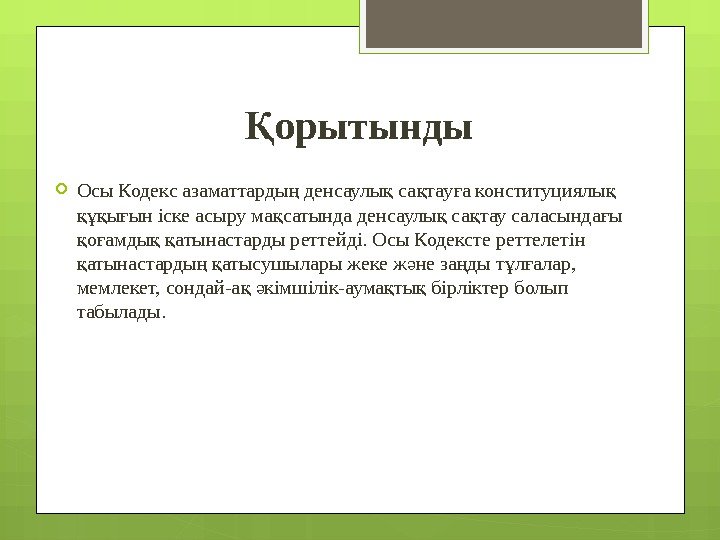 Қорытынды

Осы Кодекс азаматтардың денсаулық сақтауға конституциялық құқығын іске асыру мақсатында денсаулық сақтау саласындағы қоғамдық қатынастарды реттейді. Осы Кодексте реттелетін қатынастардың қатысушылары жеке және заңды тұлғалар, мемлекет, сондай-ақ әкімшілік-аумақтық бірліктер болып табылады.